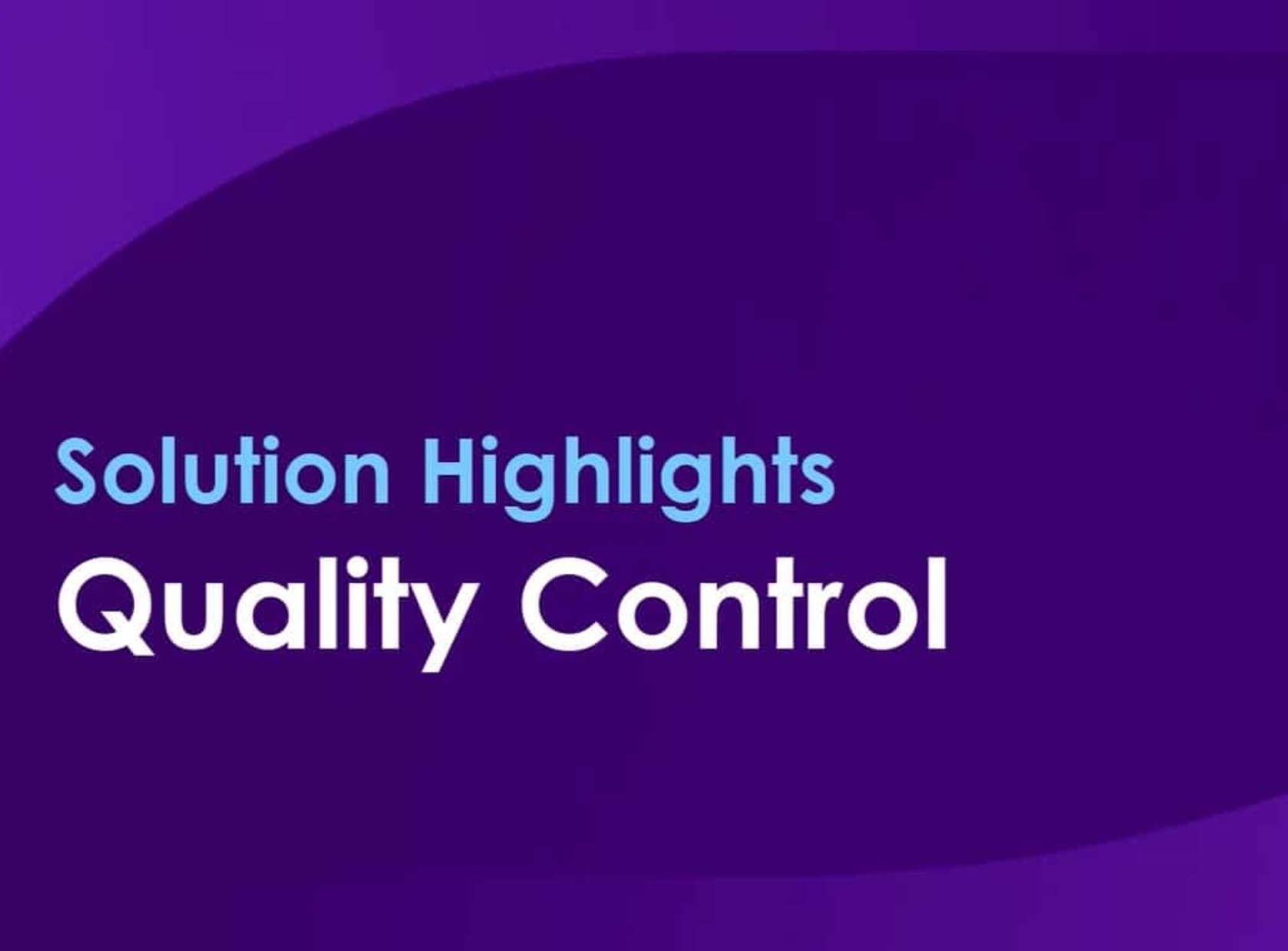 Solution Highlights
Quality Control